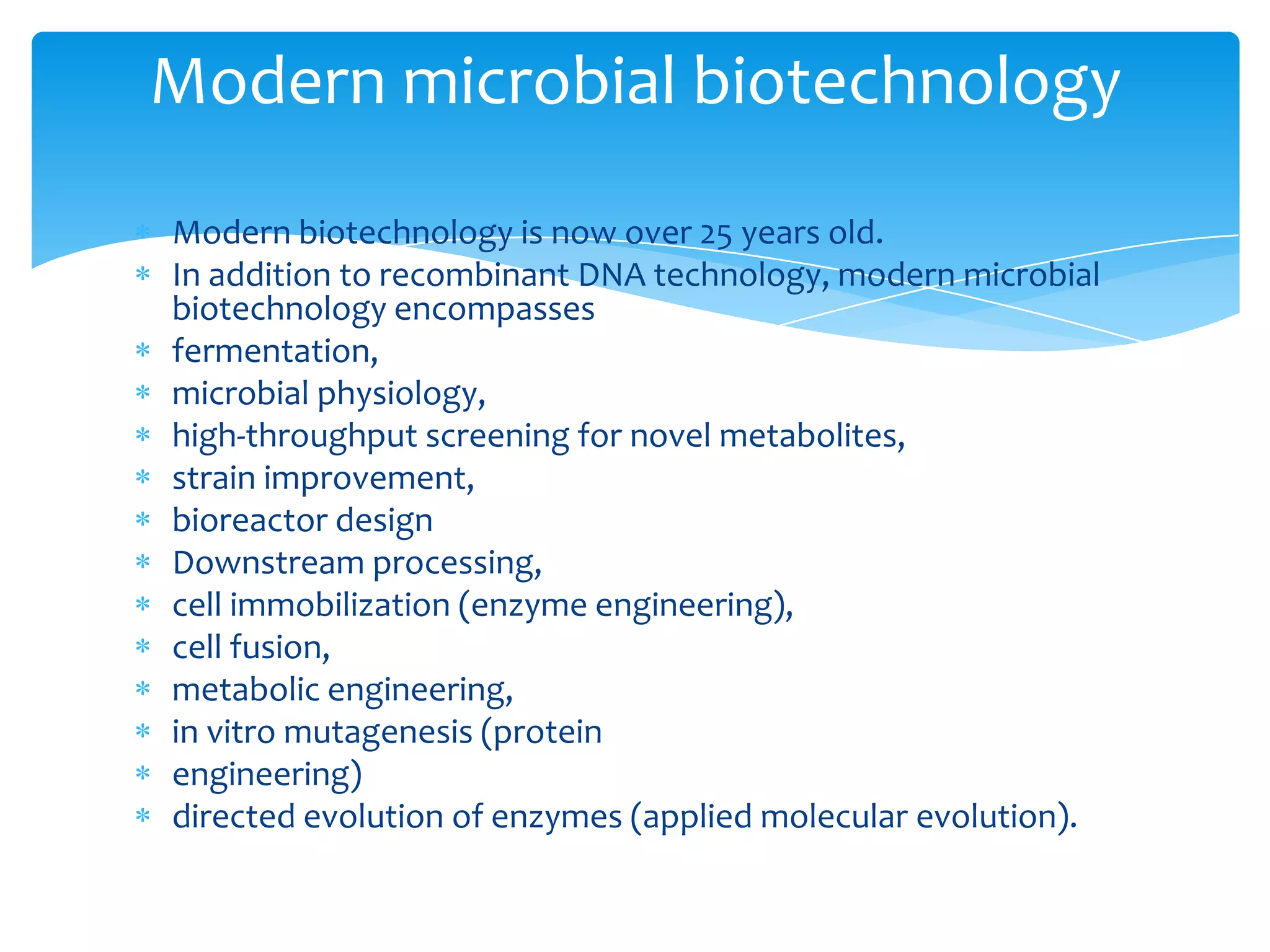 Modern microbial biotechnology

* Modern biotechnology is now over 25 years old.
* In addition to recombinant DNA technology, modern microbial biotechnology encompasses
* fermentation,
* microbial physiology,
* high-throughput screening for novel metabolites,
* strain improvement,
* bioreactor design
* Downstream processing,
* cell immobilization (enzyme engineering),
* cell fusion,
* metabolic engineering,
* in vitro mutagenesis (protein
* engineering)
* directed evolution of enzymes (applied molecular evolution).